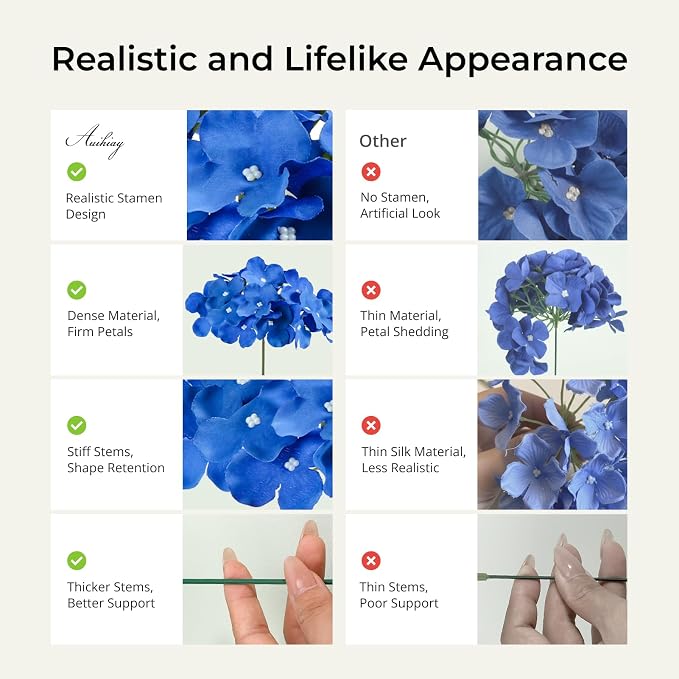 Realistic and Lifelike Appearance

Auihiay

Realistic Stamen Design

Dense Material, Firm Petals

Stiff Stems, Shape Retention

Thicker Stems, Better Support

Other

No Stamen, Artificial Look

Thin Material, Petal Shedding

Thin Silk Material, Less Realistic

Thin Stems, Poor Support